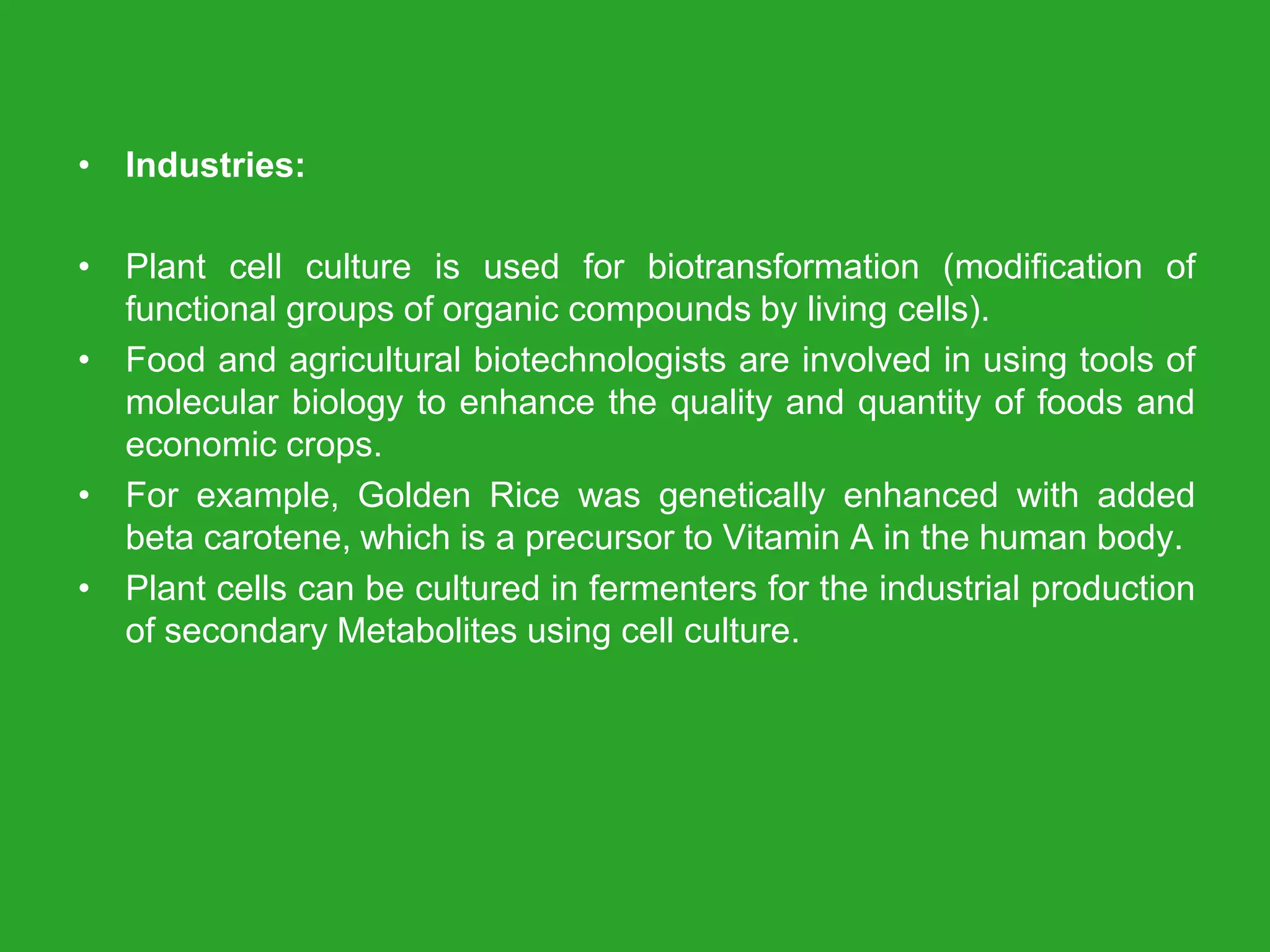 • Industries:

• Plant cell culture is used for biotransformation (modification of functional groups of organic compounds by living cells).
• Food and agricultural biotechnologists are involved in using tools of molecular biology to enhance the quality and quantity of foods and economic crops.
• For example, Golden Rice was genetically enhanced with added beta carotene, which is a precursor to Vitamin A in the human body.
• Plant cells can be cultured in fermenters for the industrial production of secondary Metabolites using cell culture.